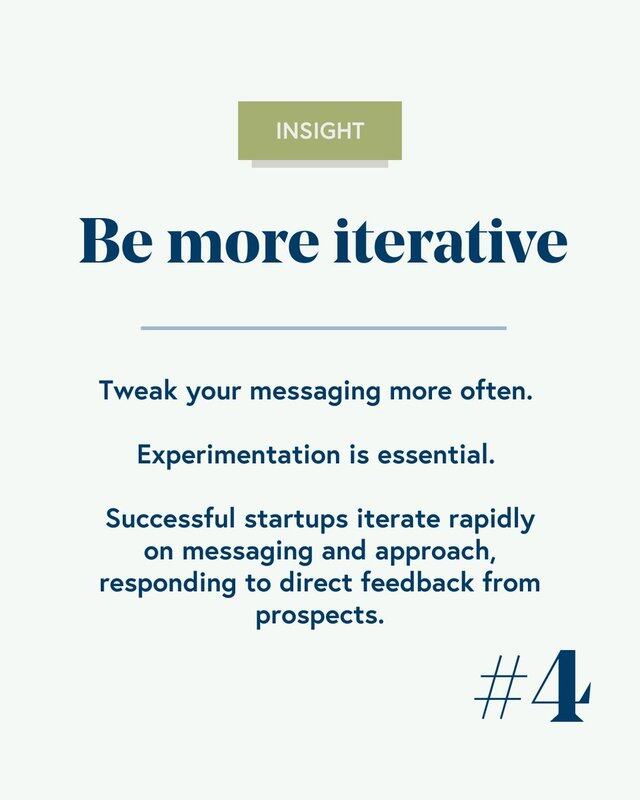 INSIGHT

Be more iterative

Tweak your messaging more often.

Experimentation is essential.

Successful startups iterate rapidly on messaging and approach, responding to direct feedback from prospects.

#4